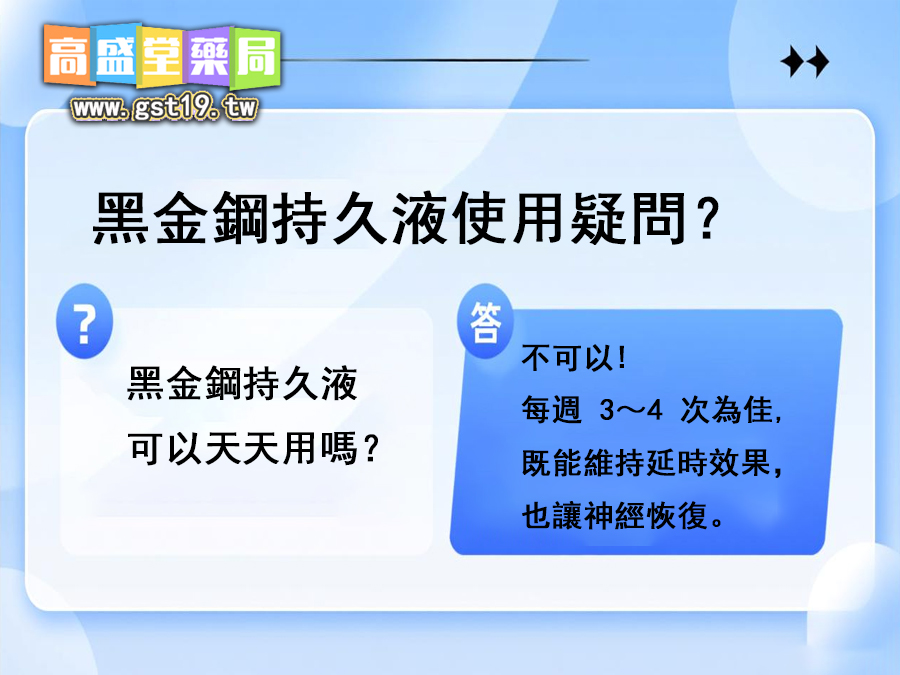 高盛堂藥局
www.gst19.tw

黑金鋼持久液使用疑問？

?
黑金鋼持久液
可以天天用嗎？

答
不可以！
每週 3～4 次為佳，
既能維持延時效果，
也讓神經恢復。